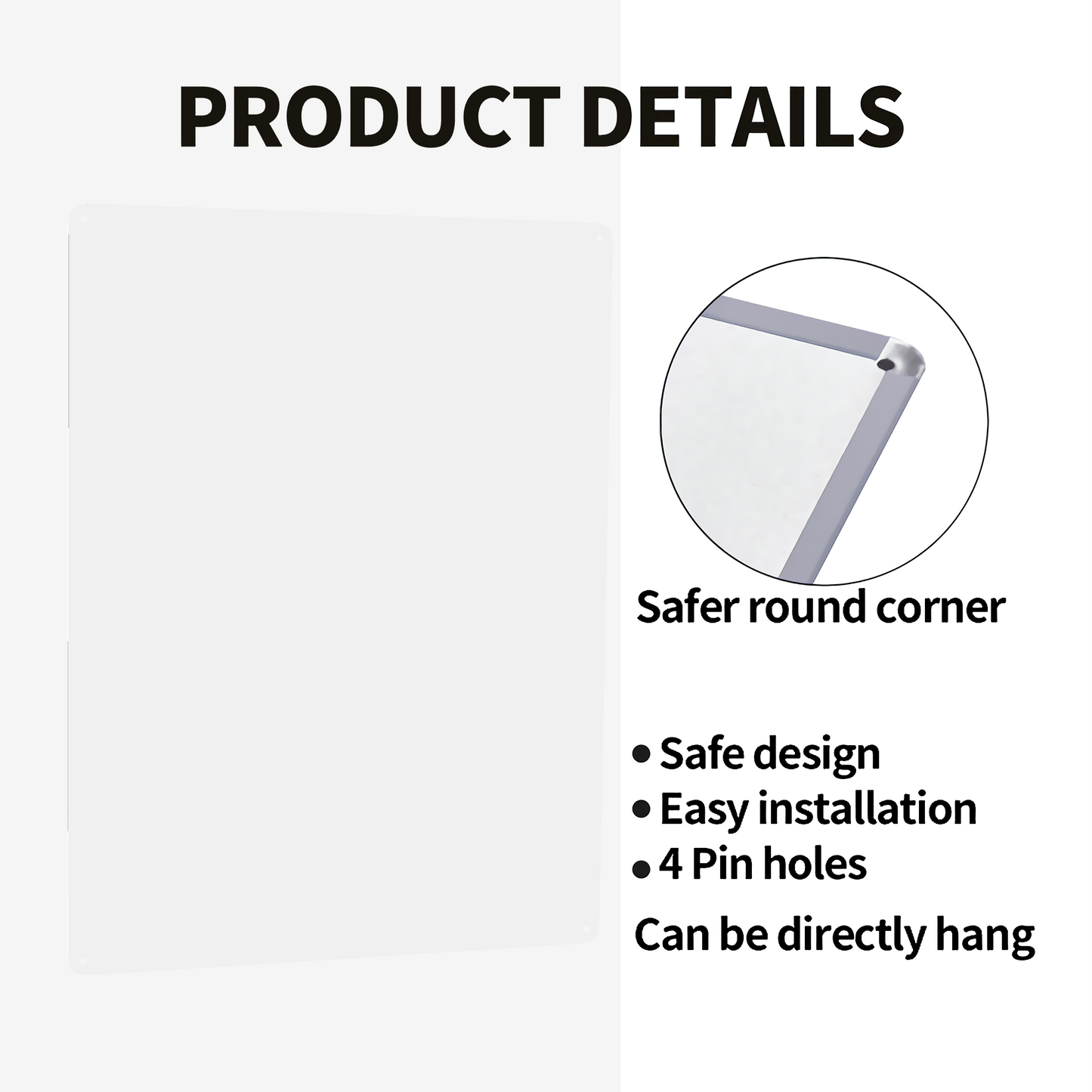 PRODUCT DETAILS

Safer round corner

• Safe design
• Easy installation
• 4 Pin holes

Can be directly hang